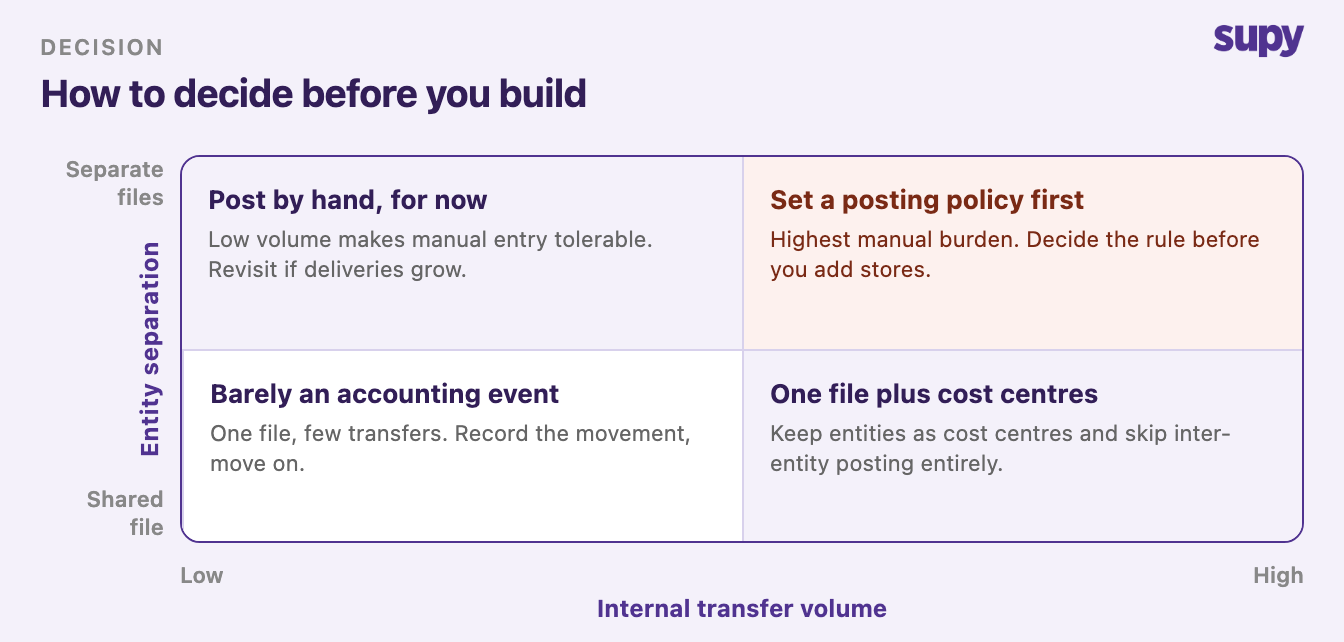 DECISION

supy

How to decide before you build

Separate files

Entity separation

Shared file

Post by hand, for now

Low volume makes manual entry tolerable. Revisit if deliveries grow.

Set a posting policy first

Highest manual burden. Decide the rule before you add stores.

Barely an accounting event

One file, few transfers. Record the movement, move on.

One file plus cost centres

Keep entities as cost centres and skip inter-entity posting entirely.

Low

High

Internal transfer volume